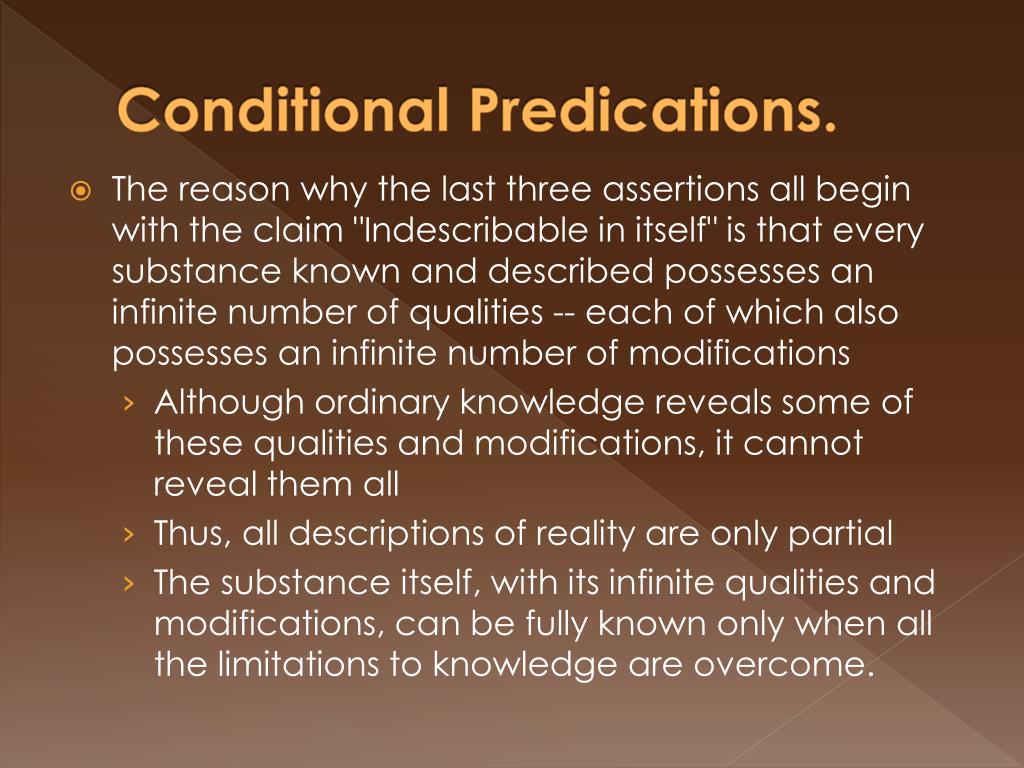 Conditional Predications.

The reason why the last three assertions all begin with the claim "Indescribable in itself" is that every substance known and described possesses an infinite number of qualities -- each of which also possesses an infinite number of modifications

› Although ordinary knowledge reveals some of these qualities and modifications, it cannot reveal them all
› Thus, all descriptions of reality are only partial
› The substance itself, with its infinite qualities and modifications, can be fully known only when all the limitations to knowledge are overcome.